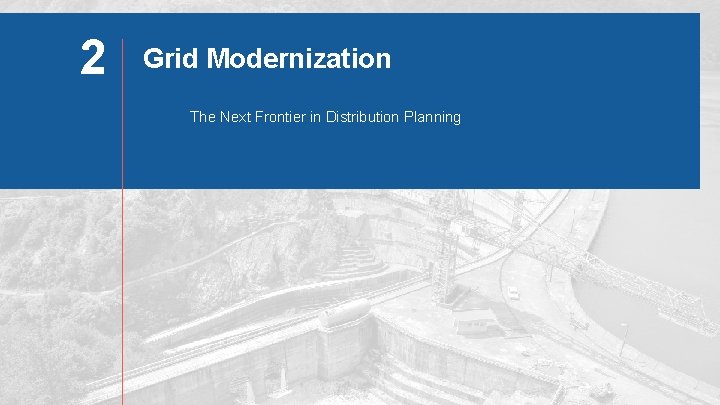 2

Grid Modernization

The Next Frontier in Distribution Planning